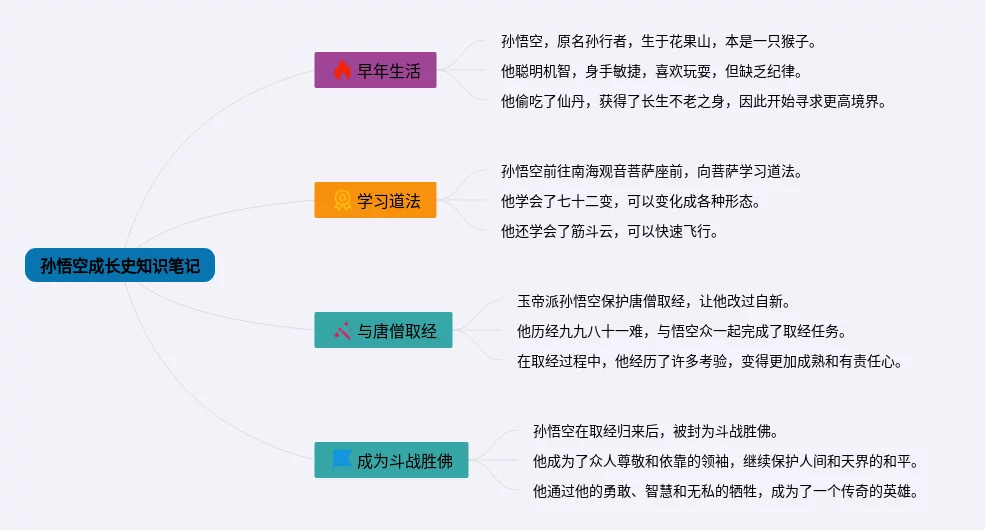 孙悟空成长史知识笔记

早年生活

孙悟空，原名孙行者，生于花果山，本是一只猴子。

他聪明机智，身手敏捷，喜欢玩耍，但缺乏纪律。

他偷吃了仙丹，获得了长生不老之身，因此开始寻求更高境界。

学习道法

孙悟空前往南海观音菩萨座前，向菩萨学习道法。

他学会了七十二变，可以变化成各种形态。

他还学会了筋斗云，可以快速飞行。

与唐僧取经

玉帝派孙悟空保护唐僧取经，让他改过自新。

他历经九九八十一难，与悟空众一起完成了取经任务。

在取经过程中，他经历了许多考验，变得更加成熟和有责任心。

成为斗战胜佛

孙悟空在取经归来后，被封为斗战胜佛。

他成为了众人尊敬和依靠的领袖，继续保护人间和天界的和平。

他通过他的勇敢、智慧和无私的牺牲，成为了一个传奇的英雄。